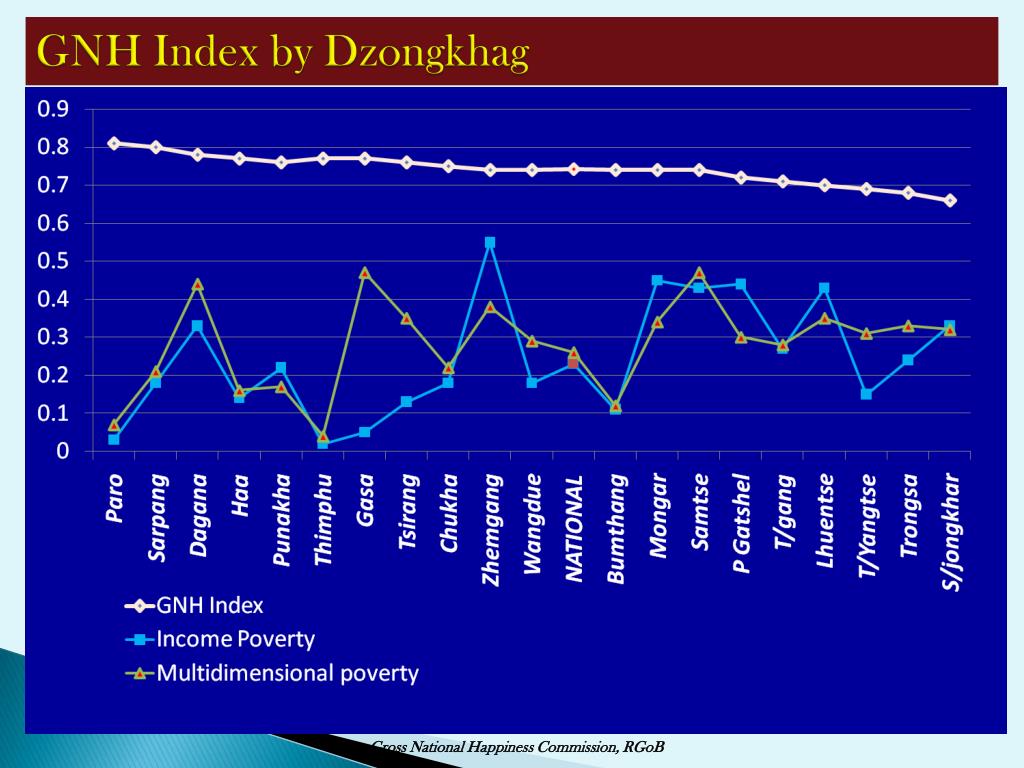 GNH Index by Dzongkhag

0.9
0.8
0.7
0.6
0.5
0.4
0.3
0.2
0.1
0

Paro
Sarpang
Dagana
Haa
Punakha
Thimphu
Gasa
Tsirang
Chukha
Zhemgang
Wangdue
NATIONAL
Bumthang
Mongar
Samtse
P Gatshel
T/gang
Lhuentse
T/Yangtse
Trongsa
S/jongkhar

GNH Index
Income Poverty
Multidimensional poverty

Gross National Happiness Commission, RGoB